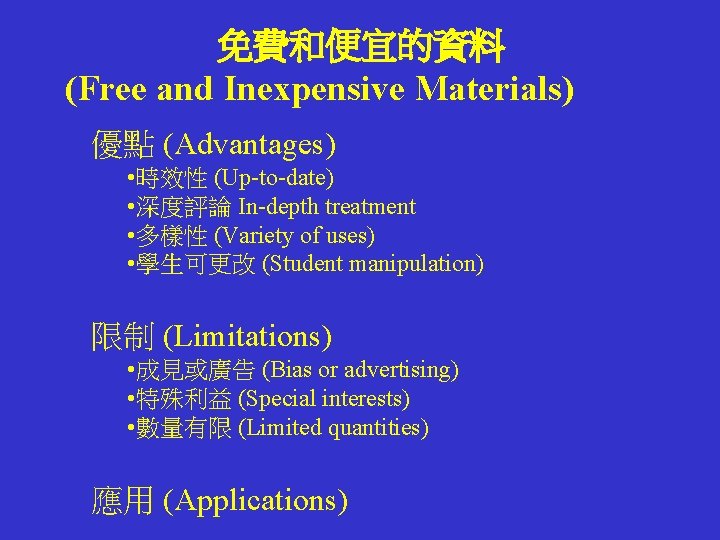 免費和便宜的資料
(Free and Inexpensive Materials)

優點 (Advantages)
•時效性 (Up-to-date)
•深度評論 In-depth treatment
•多樣性 (Variety of uses)
•學生可更改 (Student manipulation)

限制 (Limitations)
•成見或廣告 (Bias or advertising)
•特殊利益 (Special interests)
•數量有限 (Limited quantities)

應用 (Applications)